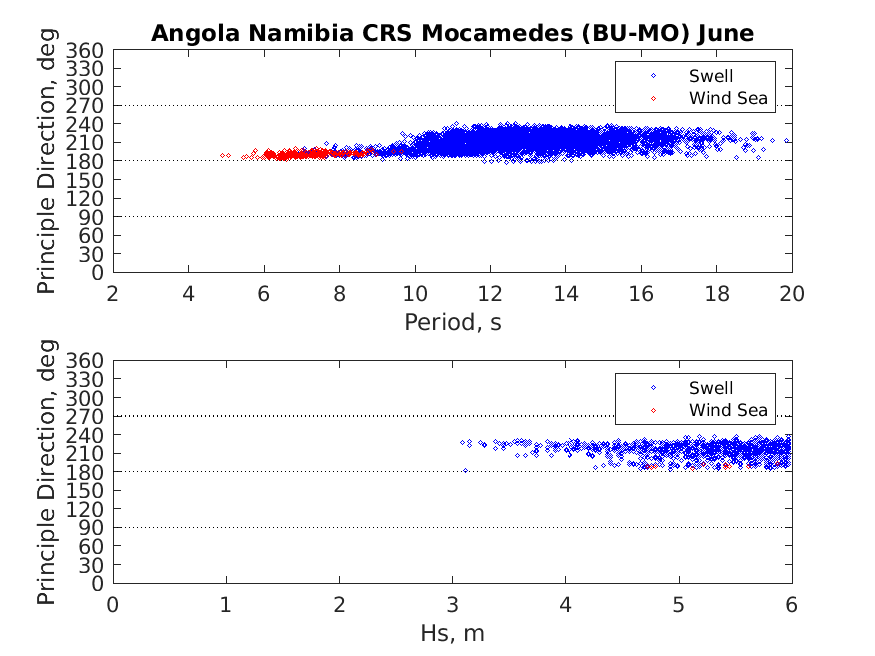 Angola Namibia CRS Mocamedes (BU-MO) June

Principle Direction, deg

360
330
300
270
240
210
180
150
120
90
60
30
0

Swell
Wind Sea

2 4 6 8 10 12 14 16 18 20

Period, s

Principle Direction, deg

360
330
300
270
240
210
180
150
120
90
60
30
0

Swell
Wind Sea

0 1 2 3 4 5 6

Hs, m